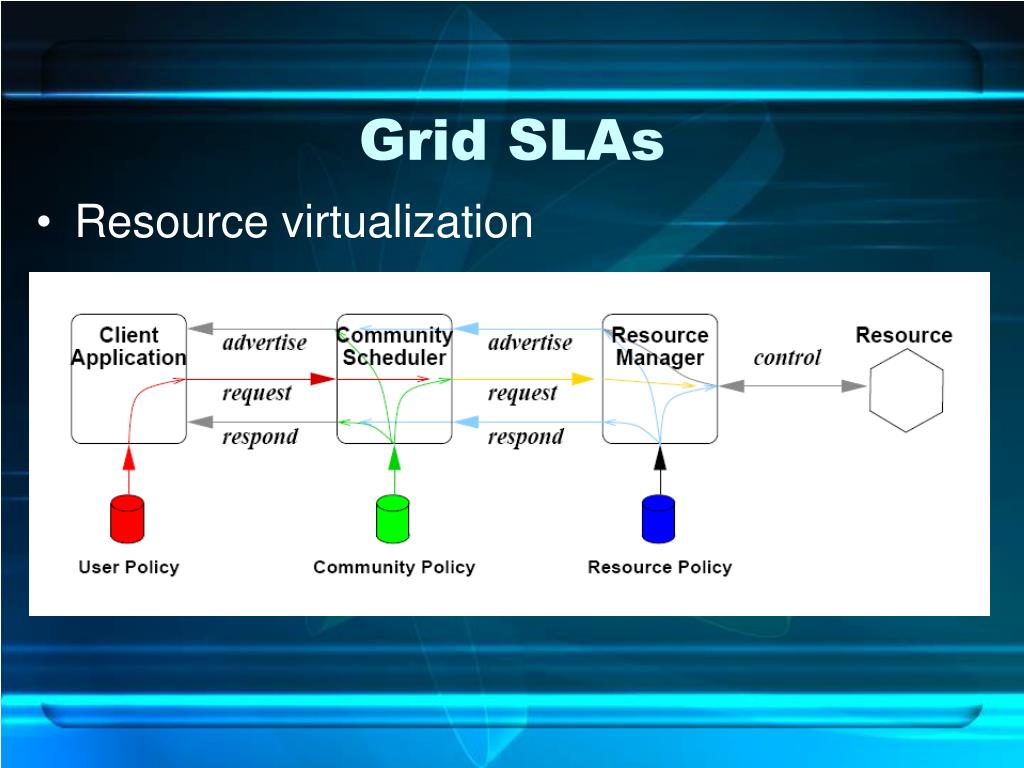 Grid SLAs

• Resource virtualization

Client Application

advertise

request

respond

Community Scheduler

advertise

request

respond

Resource Manager

control

Resource

User Policy

Community Policy

Resource Policy